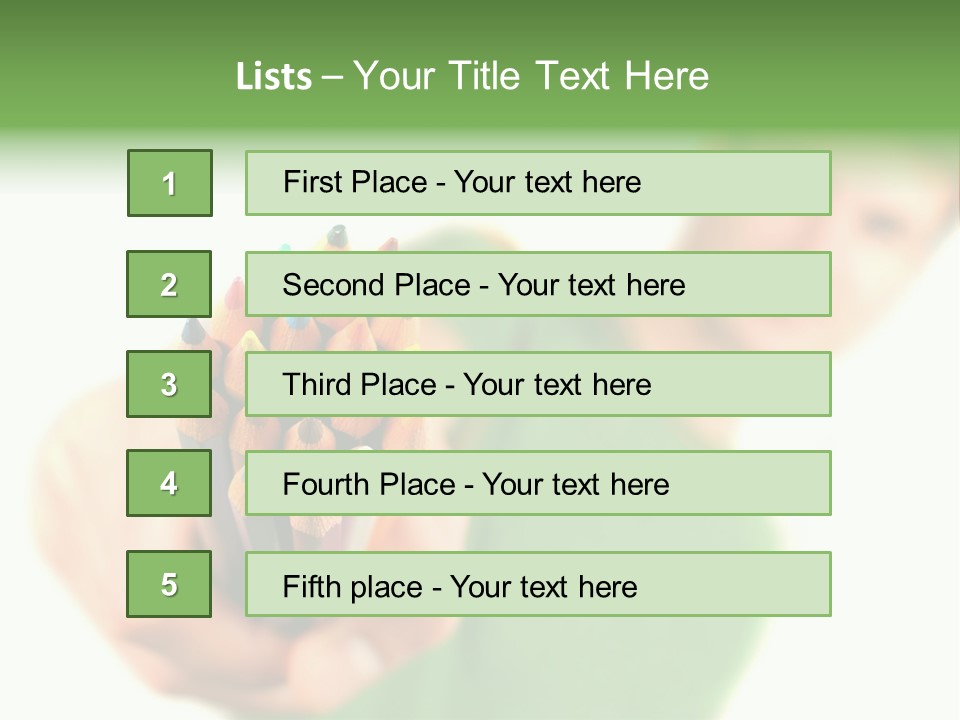 Lists – Your Title Text Here

1

First Place - Your text here

2

Second Place - Your text here

3

Third Place - Your text here

4

Fourth Place - Your text here

5

Fifth place - Your text here